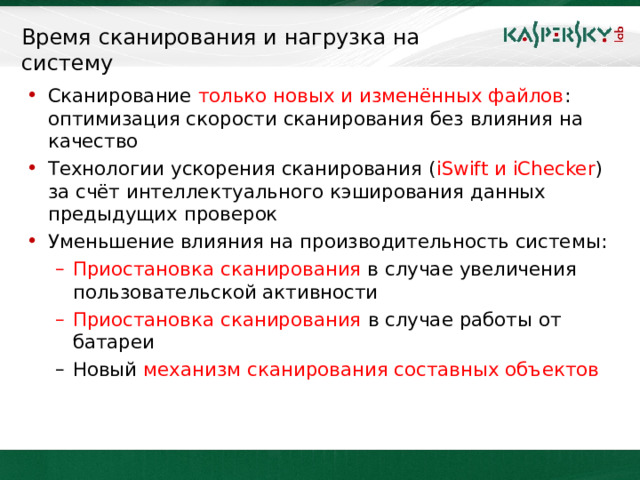 Время сканирования и нагрузка на систему

KASPERSKY lab

• Сканирование только новых и изменённых файлов: оптимизация скорости сканирования без влияния на качество
• Технологии ускорения сканирования (iSwift и iChecker) за счёт интеллектуального кэширования данных предыдущих проверок
• Уменьшение влияния на производительность системы:
– Приостановка сканирования в случае увеличения пользовательской активности
– Приостановка сканирования в случае работы от батареи
– Новый механизм сканирования составных объектов